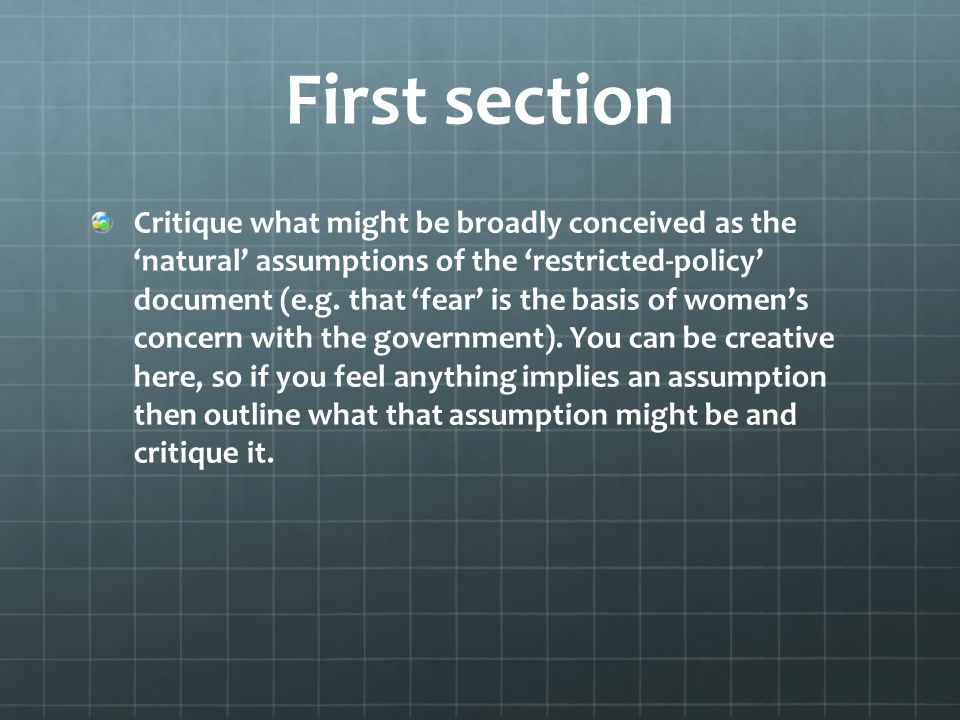 First section

Critique what might be broadly conceived as the ‘natural’ assumptions of the ‘restricted-policy’ document (e.g. that ‘fear’ is the basis of women’s concern with the government). You can be creative here, so if you feel anything implies an assumption then outline what that assumption might be and critique it.